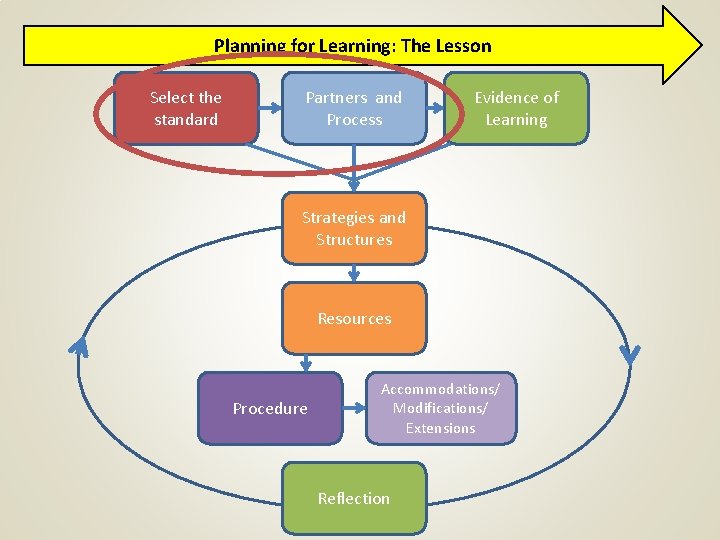 Planning for Learning: The Lesson

Select the standard

Partners and Process

Evidence of Learning

Strategies and Structures

Resources

Procedure

Accommodations/ Modifications/ Extensions

Reflection